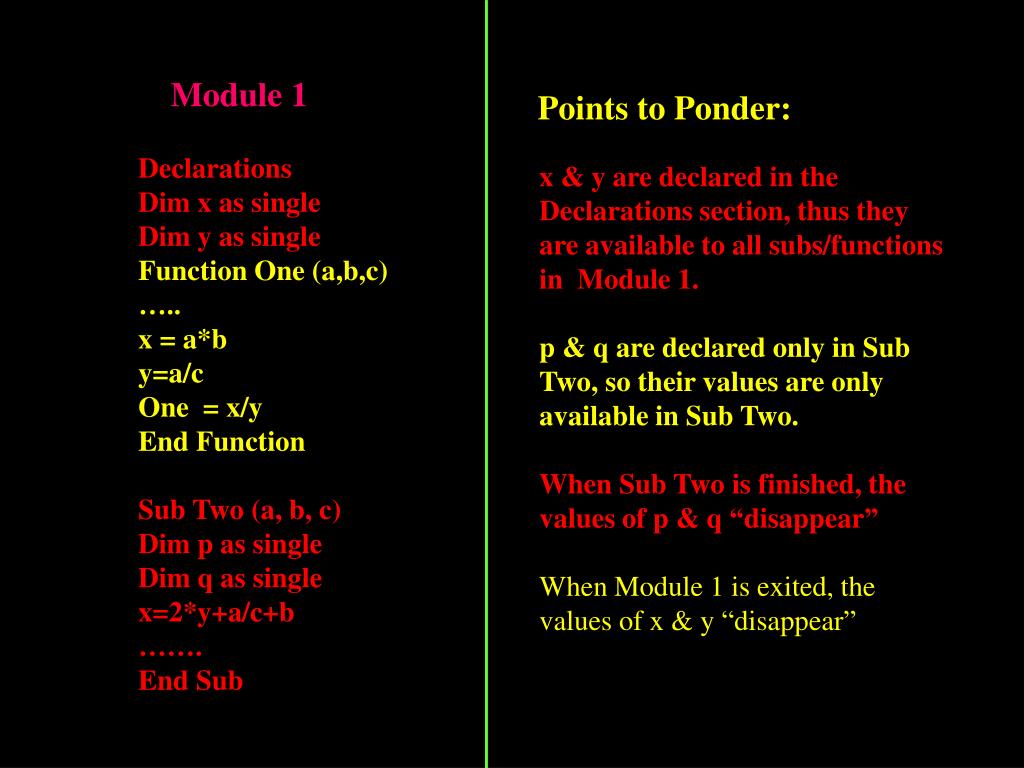 Module 1

Declarations
Dim x as single
Dim y as single
Function One (a,b,c)
…..
x = a*b
y=a/c
One = x/y
End Function

Sub Two (a, b, c)
Dim p as single
Dim q as single
x=2*y+a/c+b
…….
End Sub

Points to Ponder:

x & y are declared in the Declarations section, thus they are available to all subs/functions in Module 1.

p & q are declared only in Sub Two, so their values are only available in Sub Two.

When Sub Two is finished, the values of p & q “disappear”

When Module 1 is exited, the values of x & y “disappear”